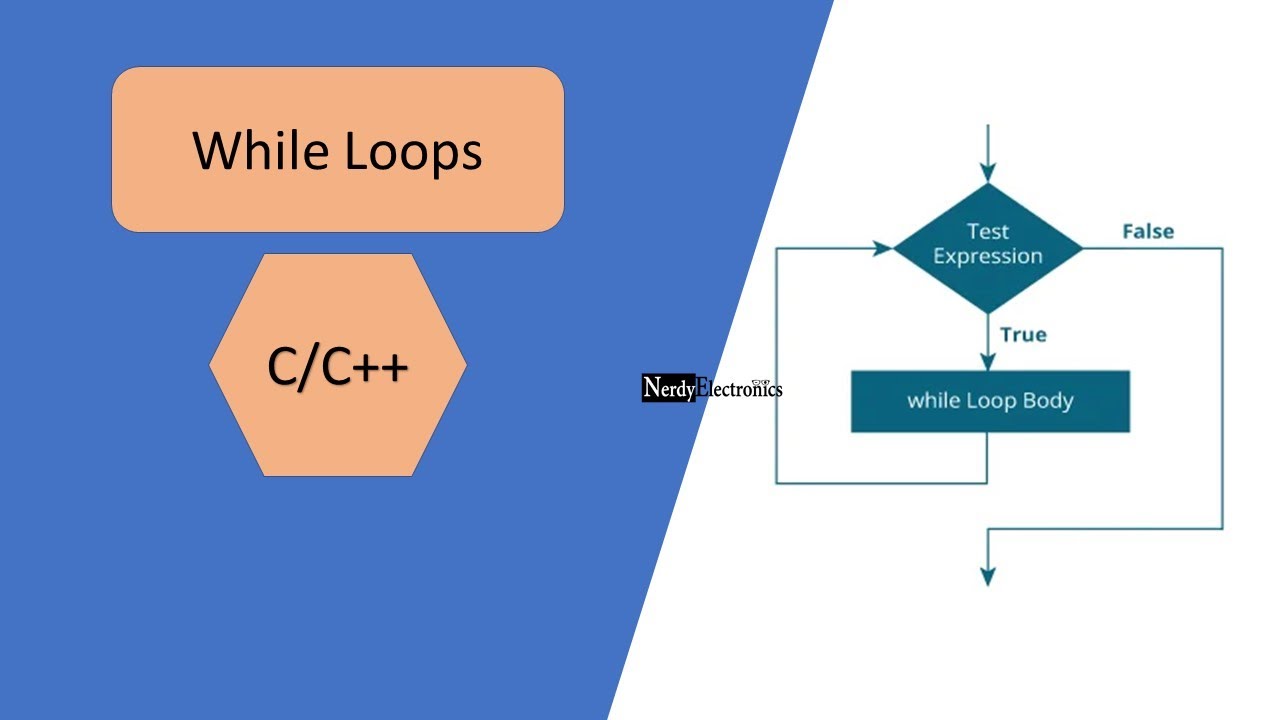 While Loops

C/C++

NerdyElectronics

Test Expression

False

True

while Loop Body